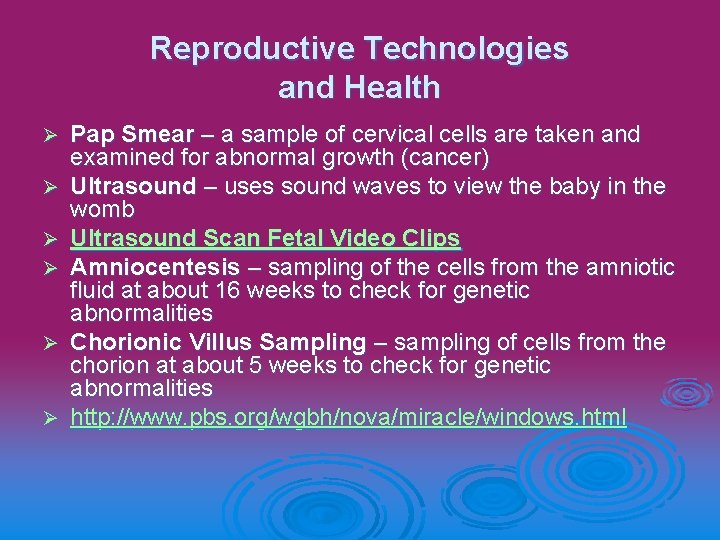 Reproductive Technologies and Health

➢ Pap Smear – a sample of cervical cells are taken and examined for abnormal growth (cancer)
➢ Ultrasound – uses sound waves to view the baby in the womb
➢ Ultrasound Scan Fetal Video Clips
➢ Amniocentesis – sampling of the cells from the amniotic fluid at about 16 weeks to check for genetic abnormalities
➢ Chorionic Villus Sampling – sampling of cells from the chorion at about 5 weeks to check for genetic abnormalities
➢ http://www.pbs.org/wgbh/nova/miracle/windows.html